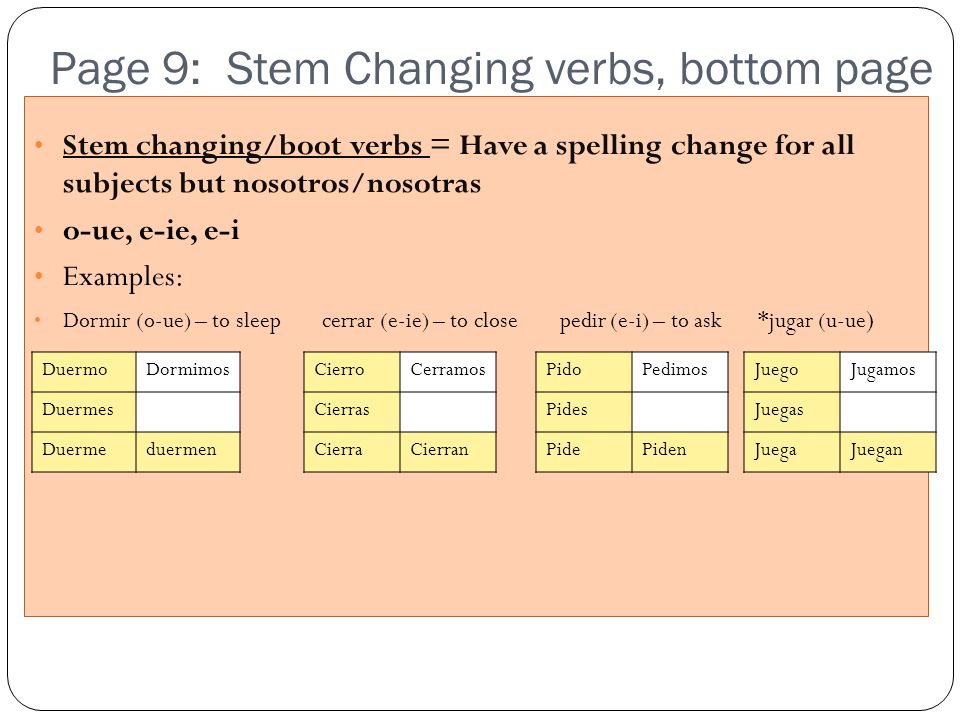 Page 9: Stem Changing verbs, bottom page

• Stem changing/boot verbs = Have a spelling change for all subjects but nosotros/nosotras

• o-ue, e-ie, e-i

• Examples:

• Dormir (o-ue) – to sleep cerrar (e-ie) – to close pedir (e-i) – to ask *jugar (u-ue)

| Duermo | Dormimos |
|---|---|
| Duermes | |
| Duerme | duermen |

| Cierro | Cerramos |
|---|---|
| Cierras | |
| Cierra | Cierran |

| Pido | Pedimos |
|---|---|
| Pides | |
| Pide | Piden |

| Juego | Jugamos |
|---|---|
| Juegas | |
| Juega | Juegan |